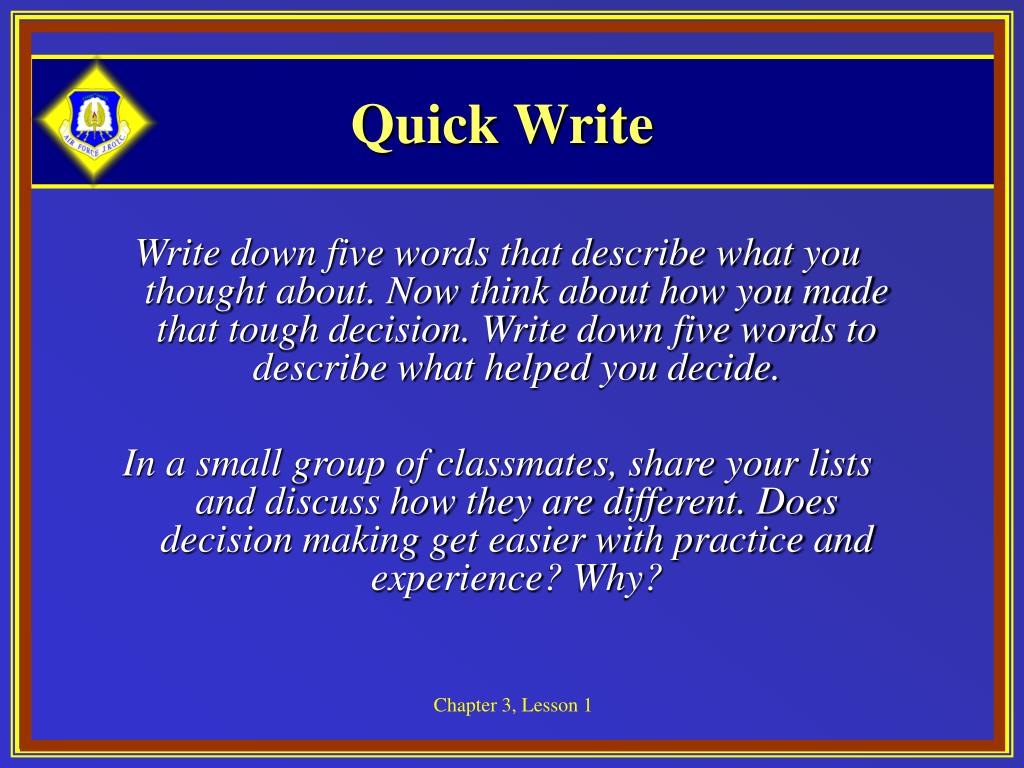 AIR FORCE JROTC

Quick Write

Write down five words that describe what you thought about. Now think about how you made that tough decision. Write down five words to describe what helped you decide.

In a small group of classmates, share your lists and discuss how they are different. Does decision making get easier with practice and experience? Why?

Chapter 3, Lesson 1